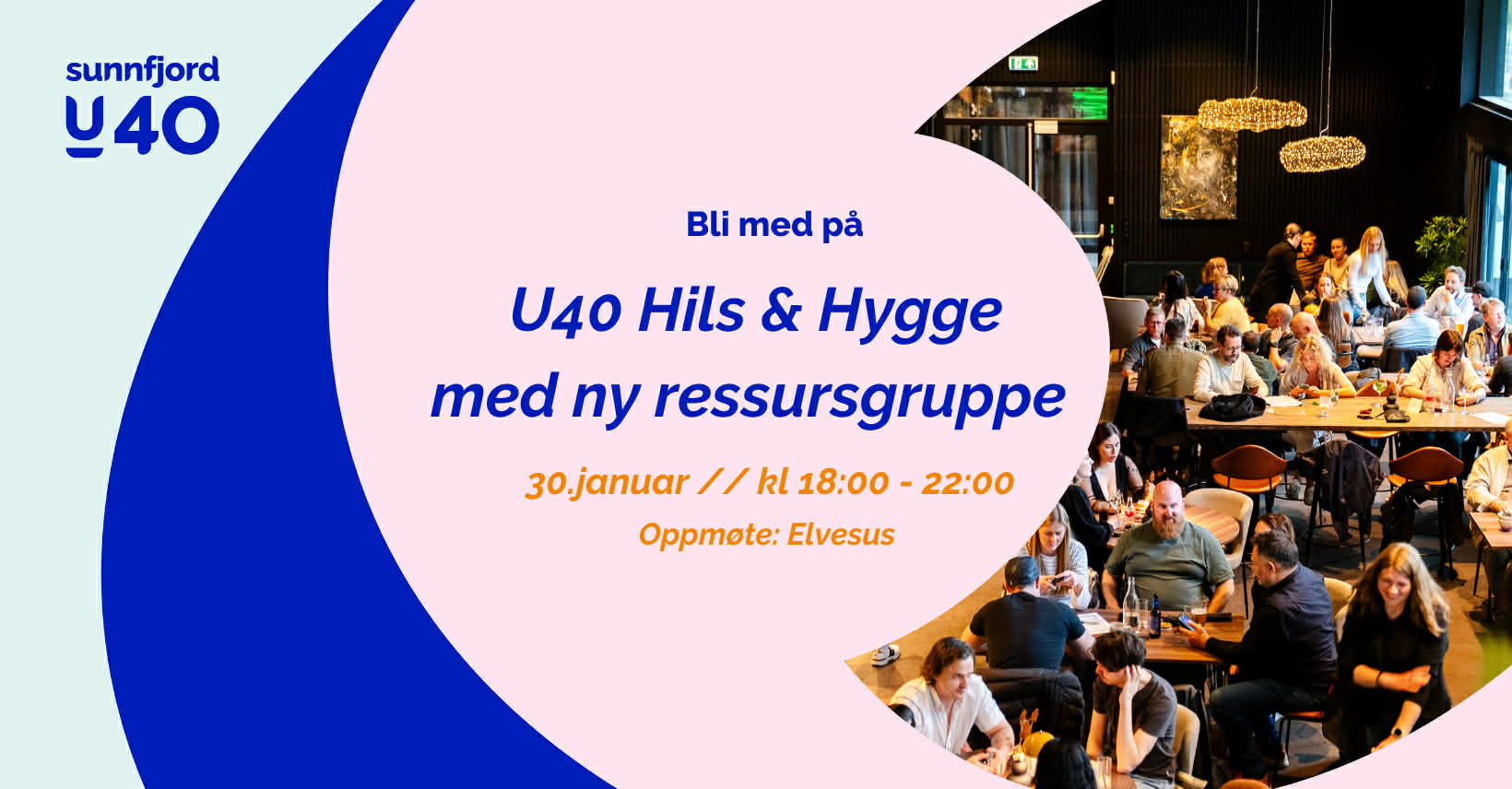 sunnfjord
U40

Bli med på

U40 Hils & Hygge med ny ressursgruppe

30.januar // kl 18:00 - 22:00

Oppmøte: Elvesus